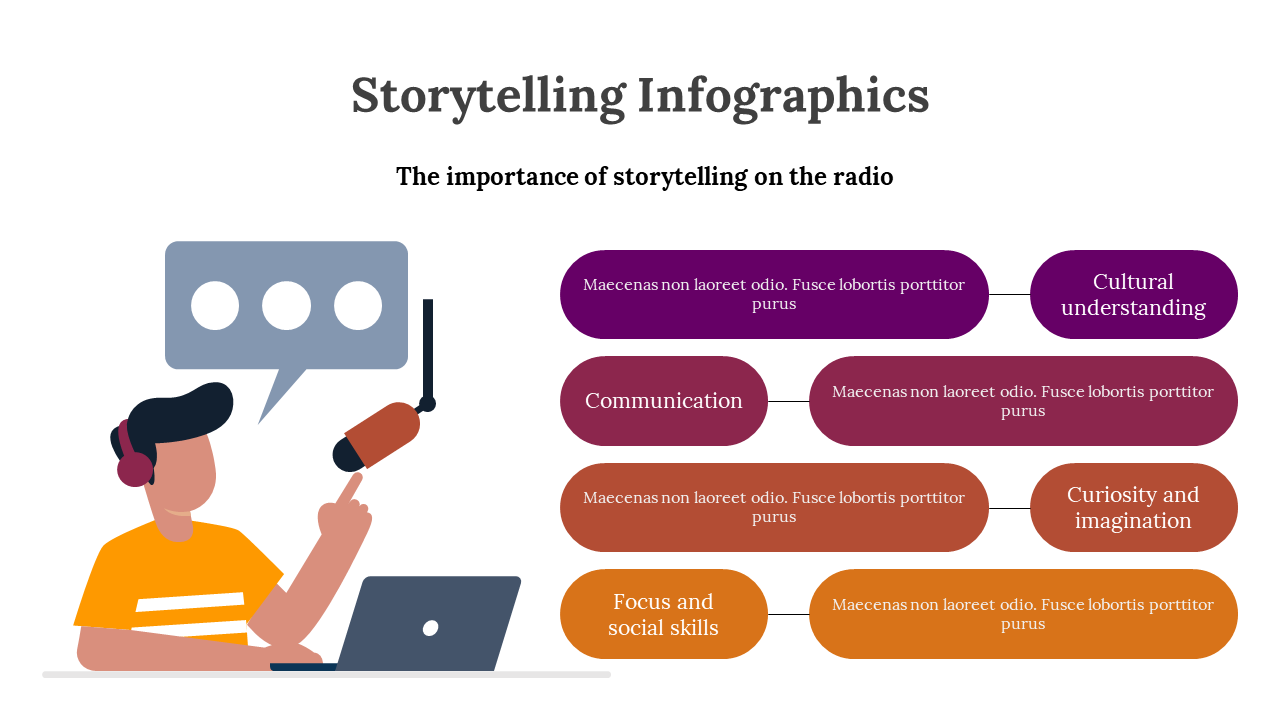 Storytelling Infographics

The importance of storytelling on the radio

Maecenas non laoreet odio. Fusce lobortis porttitor purus

Cultural understanding

Communication

Maecenas non laoreet odio. Fusce lobortis porttitor purus

Maecenas non laoreet odio. Fusce lobortis porttitor purus

Curiosity and imagination

Focus and social skills

Maecenas non laoreet odio. Fusce lobortis porttitor purus